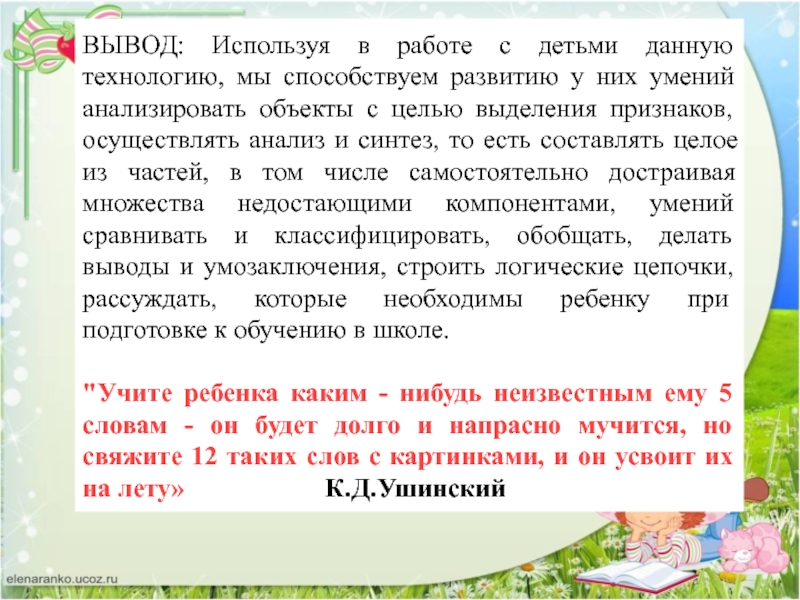 ВЫВОД: Используя в работе с детьми данную технологию, мы способствуем развитию у них умений анализировать объекты с целью выделения признаков, осуществлять анализ и синтез, то есть составлять целое из частей, в том числе самостоятельно достраивая множества недостающими компонентами, умений сравнивать и классифицировать, обобщать, делать выводы и умозаключения, строить логические цепочки, рассуждать, которые необходимы ребенку при подготовке к обучению в школе.

"Учите ребенка каким - нибудь неизвестным ему 5 словам - он будет долго и напрасно мучится, но свяжите 12 таких слов с картинками, и он усвоит их на лету» К.Д.Ушинский

elenaranko.ucoz.ru